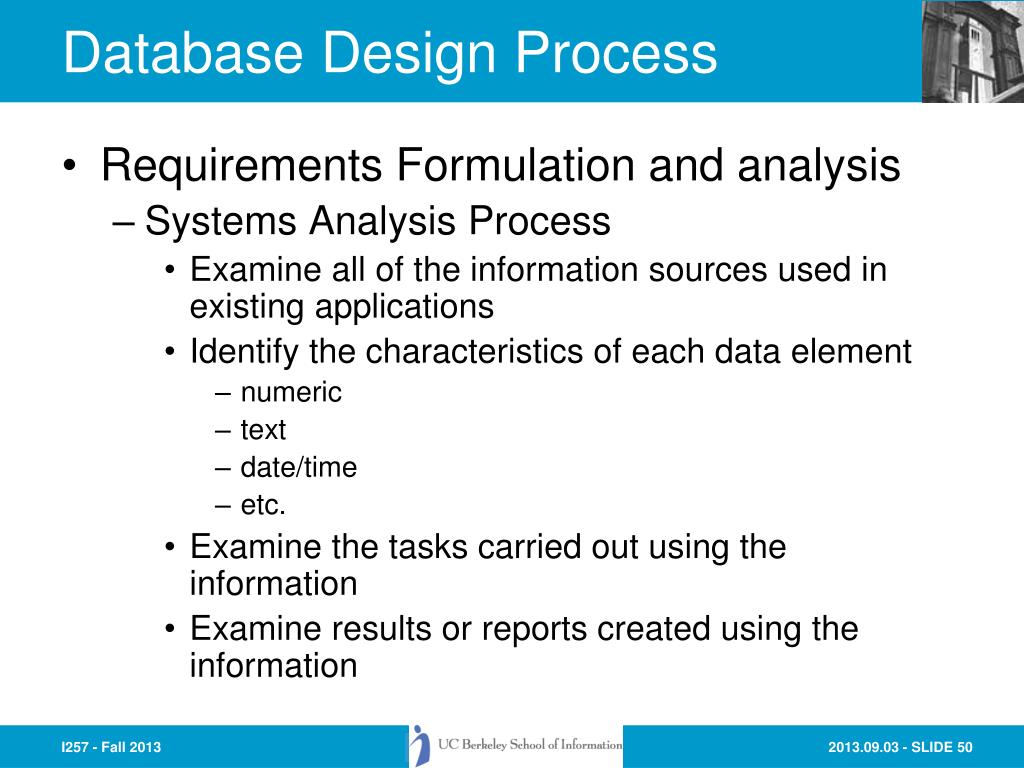 Database Design Process

• Requirements Formulation and analysis
– Systems Analysis Process
• Examine all of the information sources used in existing applications
• Identify the characteristics of each data element
– numeric
– text
– date/time
– etc.
• Examine the tasks carried out using the information
• Examine results or reports created using the information

I257 - Fall 2013

UC Berkeley School of Information

2013.09.03 - SLIDE 50